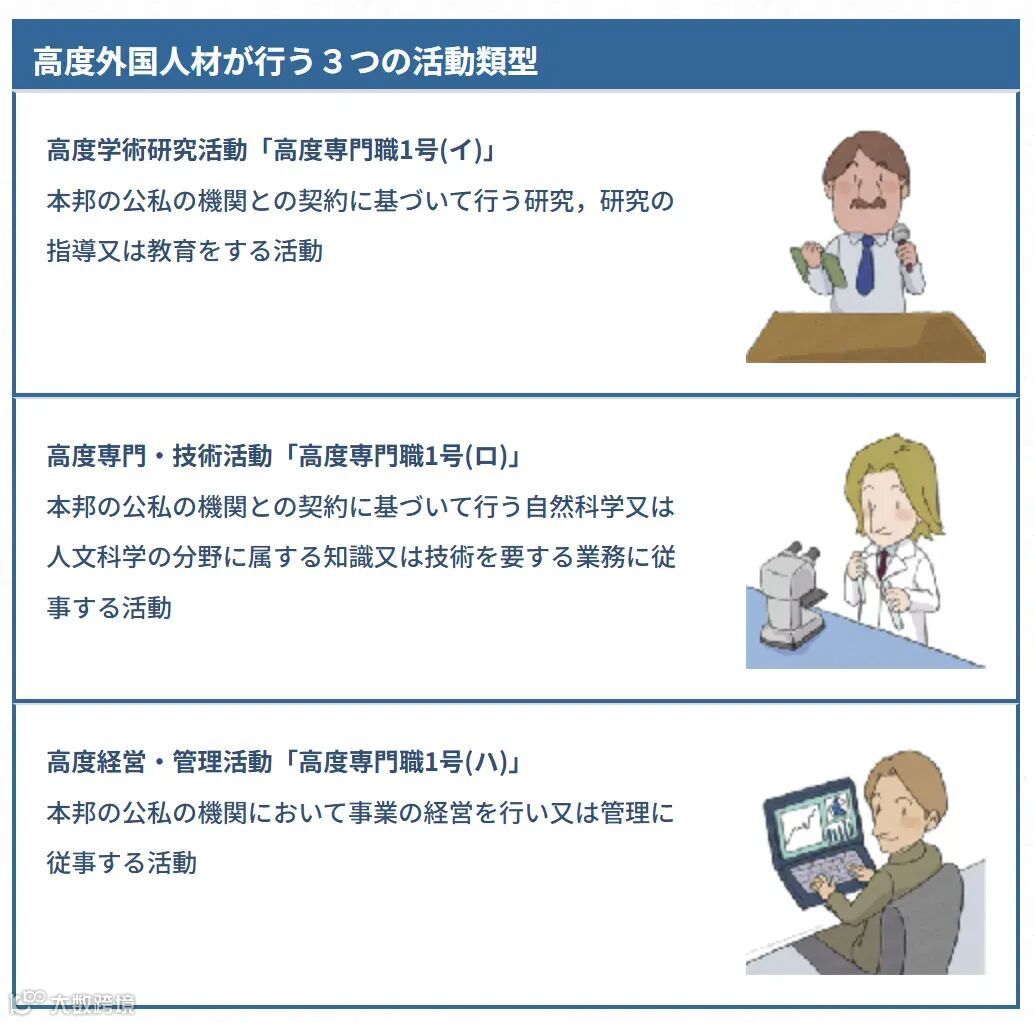 高度外国人材が行う３つの活動類型

高度学術研究活動「高度専門職1号(イ)」
本邦の公私の機関との契約に基づいて行う研究，研究の指導又は教育をする活動

高度専門・技術活動「高度専門職1号(ロ)」
本邦の公私の機関との契約に基づいて行う自然科学又は人文科学の分野に属する知識又は技術を要する業務に従事する活動

高度経営・管理活動「高度専門職1号(ハ)」
本邦の公私の機関において事業の経営を行い又は管理に従事する活動

大数跨境